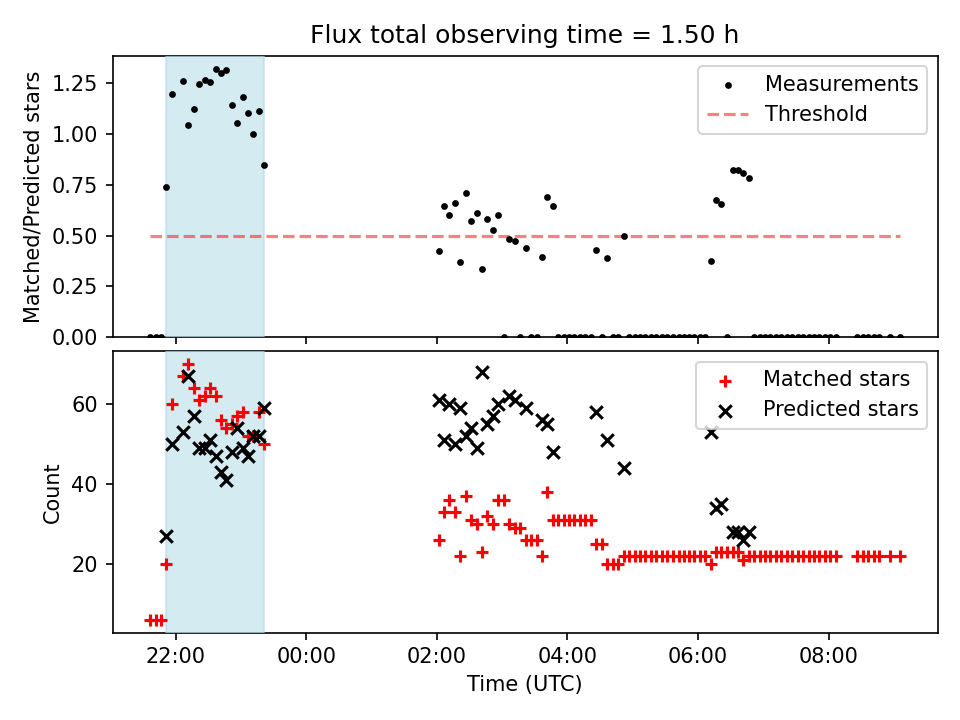 Flux total observing time = 1.50 h

Matched/Predicted stars

1.25
1.00
0.75
0.50
0.25
0.00

Measurements
Threshold

Count

60
40
20

Matched stars
Predicted stars

22:00
00:00
02:00
04:00
06:00
08:00

Time (UTC)